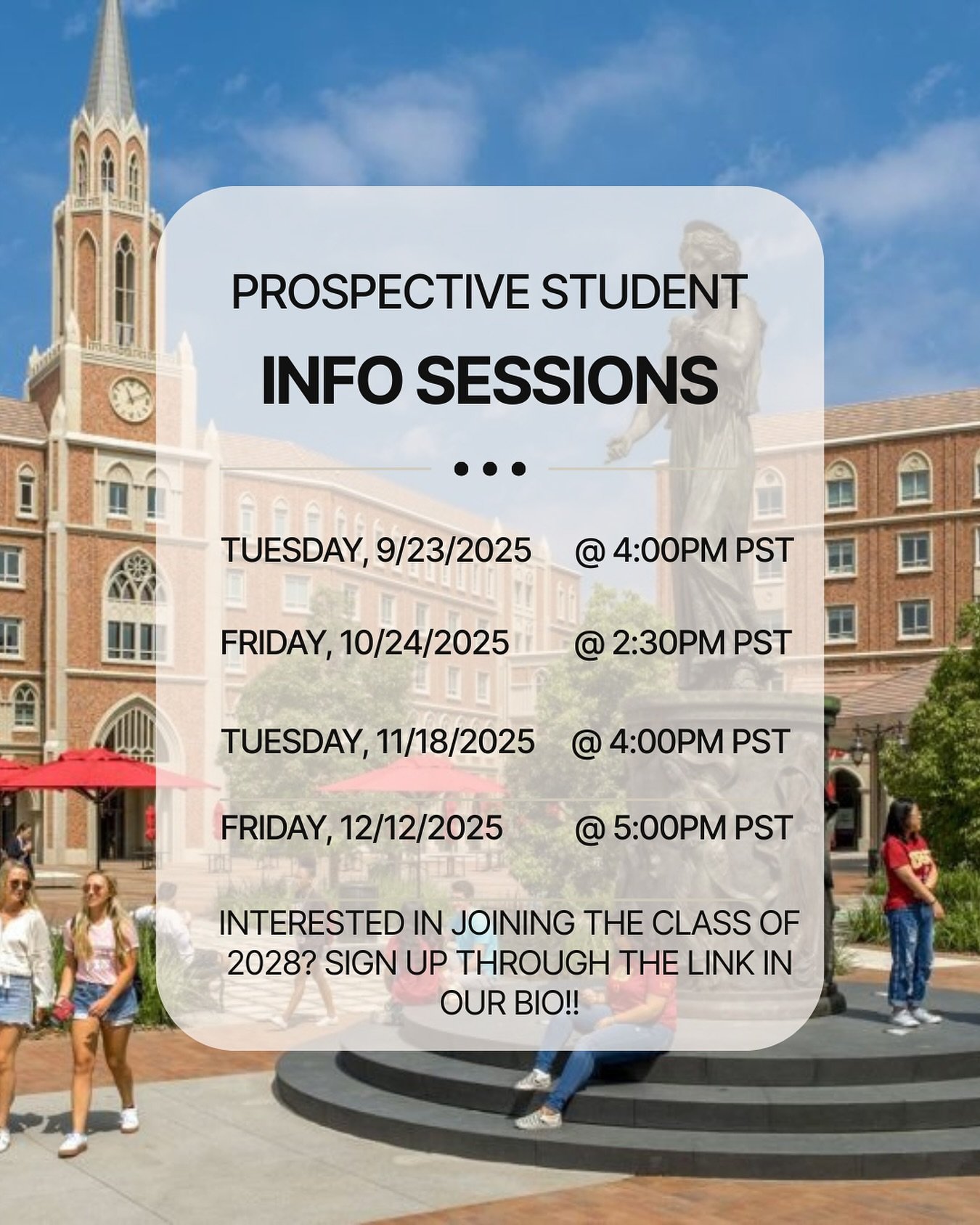 PROSPECTIVE STUDENT

INFO SESSIONS

TUESDAY, 9/23/2025 @ 4:00PM PST

FRIDAY, 10/24/2025 @ 2:30PM PST

TUESDAY, 11/18/2025 @ 4:00PM PST

FRIDAY, 12/12/2025 @ 5:00PM PST

INTERESTED IN JOINING THE CLASS OF 2028? SIGN UP THROUGH THE LINK IN OUR BIO!!